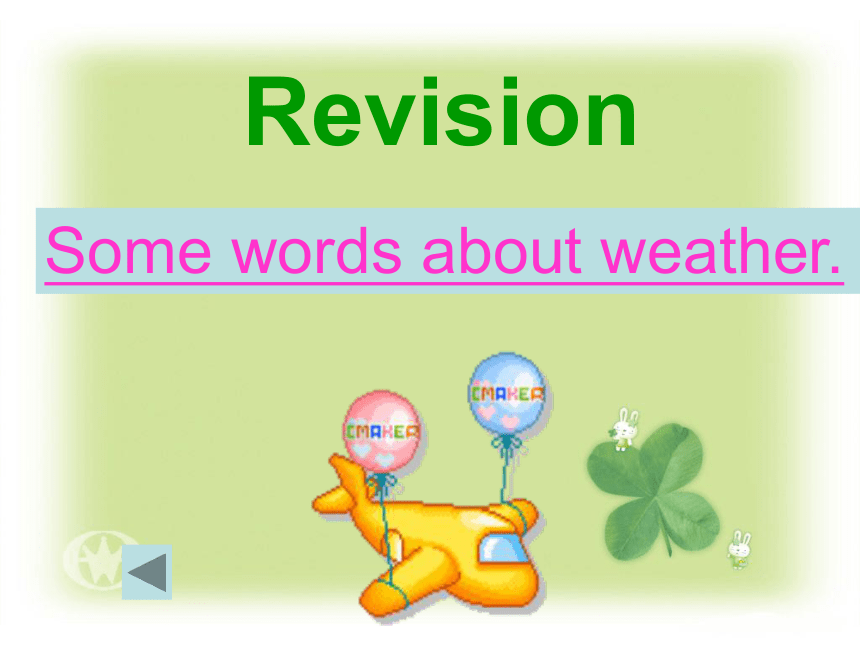 Revision

Some words about weather.

CMAKER

CMAKER